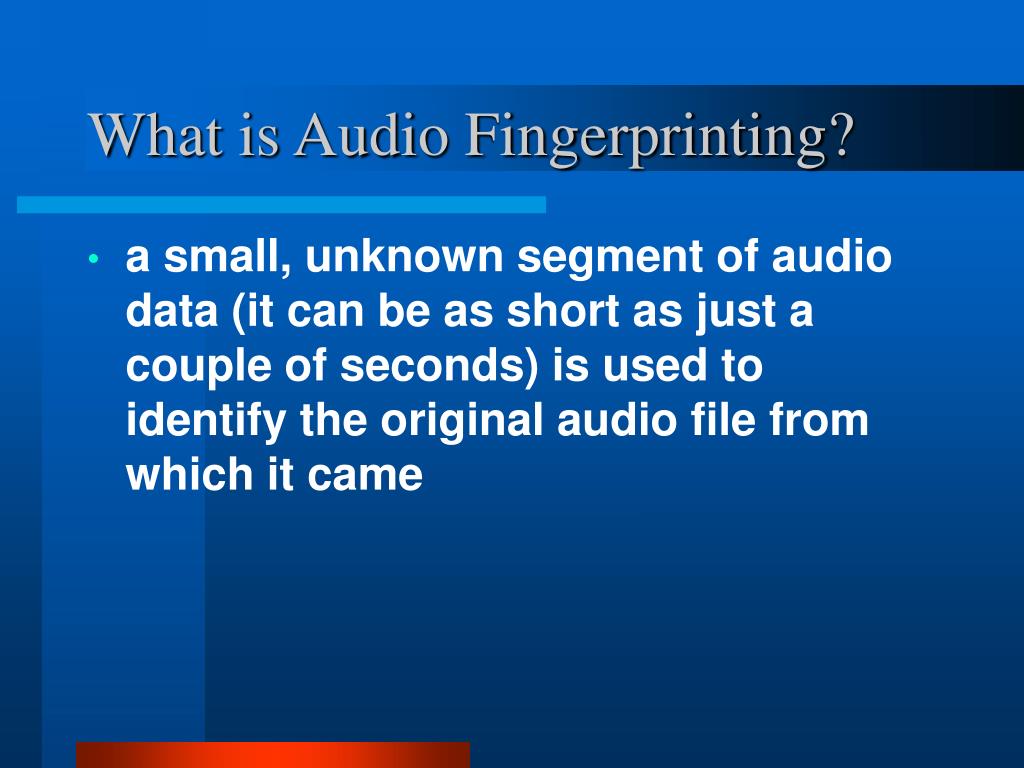 What is Audio Fingerprinting?

• a small, unknown segment of audio data (it can be as short as just a couple of seconds) is used to identify the original audio file from which it came